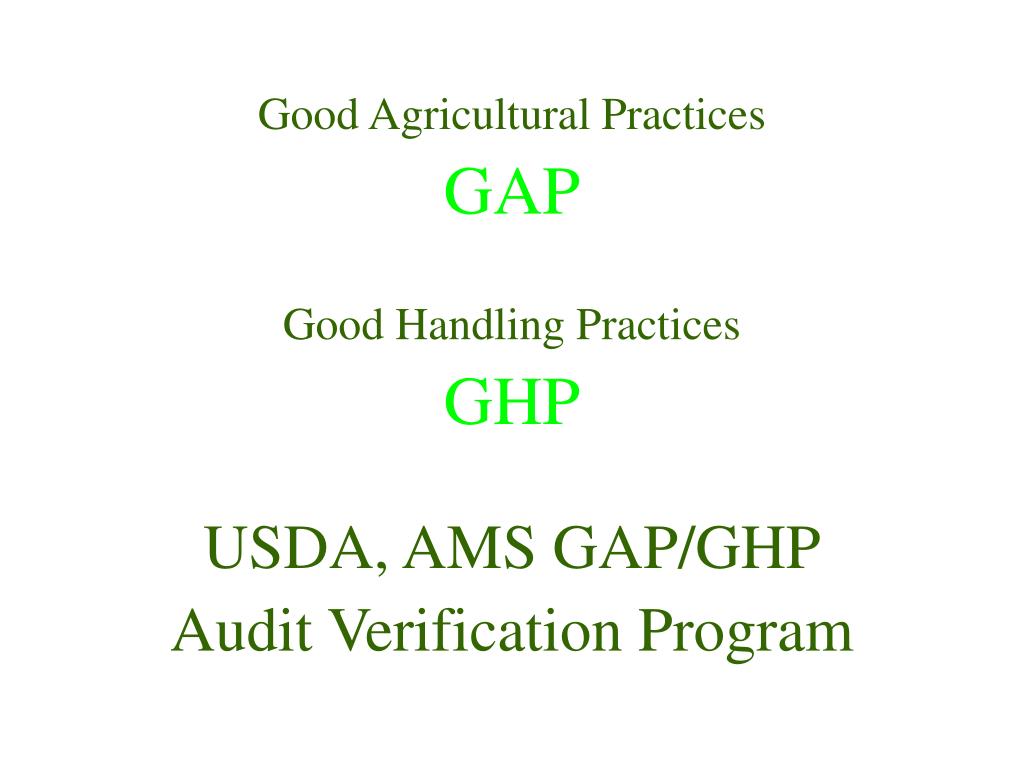 Good Agricultural Practices

GAP

Good Handling Practices

GHP

USDA, AMS GAP/GHP
Audit Verification Program